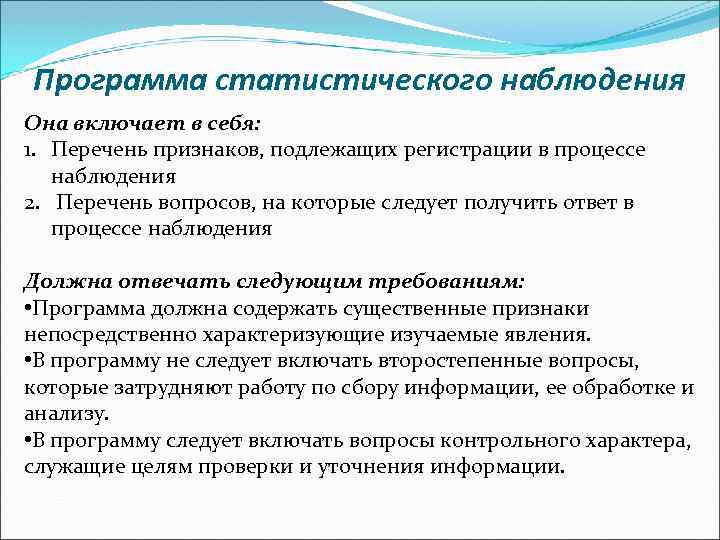 Программа статистического наблюдения

Она включает в себя:
1. Перечень признаков, подлежащих регистрации в процессе наблюдения
2. Перечень вопросов, на которые следует получить ответ в процессе наблюдения

Должна отвечать следующим требованиям:
•Программа должна содержать существенные признаки непосредственно характеризующие изучаемые явления.
•В программу не следует включать второстепенные вопросы, которые затрудняют работу по сбору информации, ее обработке и анализу.
•В программу следует включать вопросы контрольного характера, служащие целям проверки и уточнения информации.